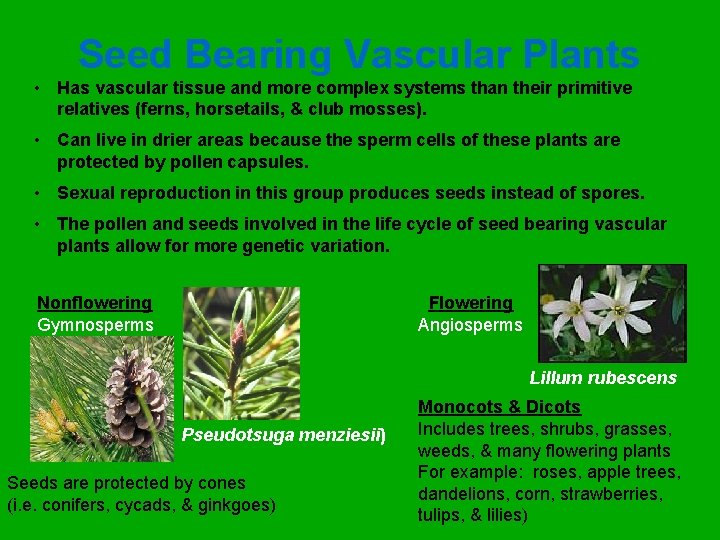 Seed Bearing Vascular Plants

• Has vascular tissue and more complex systems than their primitive relatives (ferns, horsetails, & club mosses).

• Can live in drier areas because the sperm cells of these plants are protected by pollen capsules.

• Sexual reproduction in this group produces seeds instead of spores.

• The pollen and seeds involved in the life cycle of seed bearing vascular plants allow for more genetic variation.

Nonflowering
Gymnosperms

Pseudotsuga menziesii)

Seeds are protected by cones (i.e. conifers, cycads, & ginkgoes)

Flowering
Angiosperms

Lillum rubescens

Monocots & Dicots
Includes trees, shrubs, grasses, weeds, & many flowering plants
For example: roses, apple trees, dandelions, corn, strawberries, tulips, & lilies)